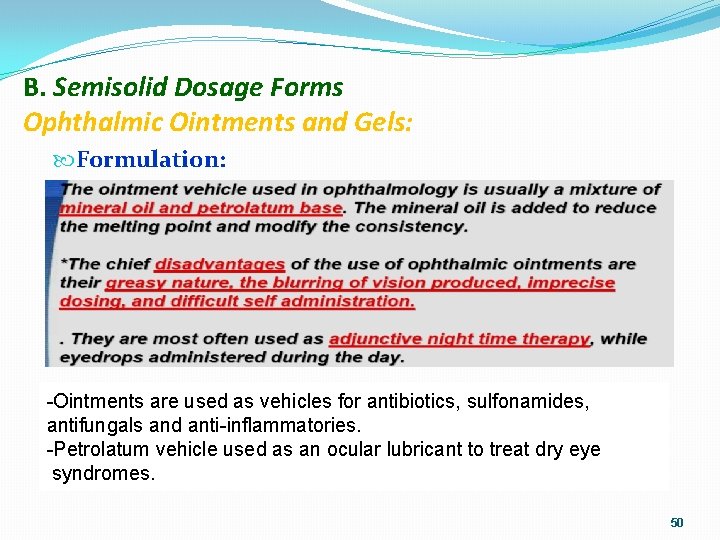 B. Semisolid Dosage Forms
Ophthalmic Ointments and Gels:

Formulation:

The ointment vehicle used in ophthalmology is usually a mixture of mineral oil and petrolatum base. The mineral oil is added to reduce the melting point and modify the consistency.

*The chief disadvantages of the use of ophthalmic ointments are their greasy nature, the blurring of vision produced, imprecise dosing, and difficult self administration.

. They are most often used as adjunctive night time therapy, while eyedrops administered during the day.

-Ointments are used as vehicles for antibiotics, sulfonamides, antifungals and anti-inflammatories.
-Petrolatum vehicle used as an ocular lubricant to treat dry eye syndromes.

50